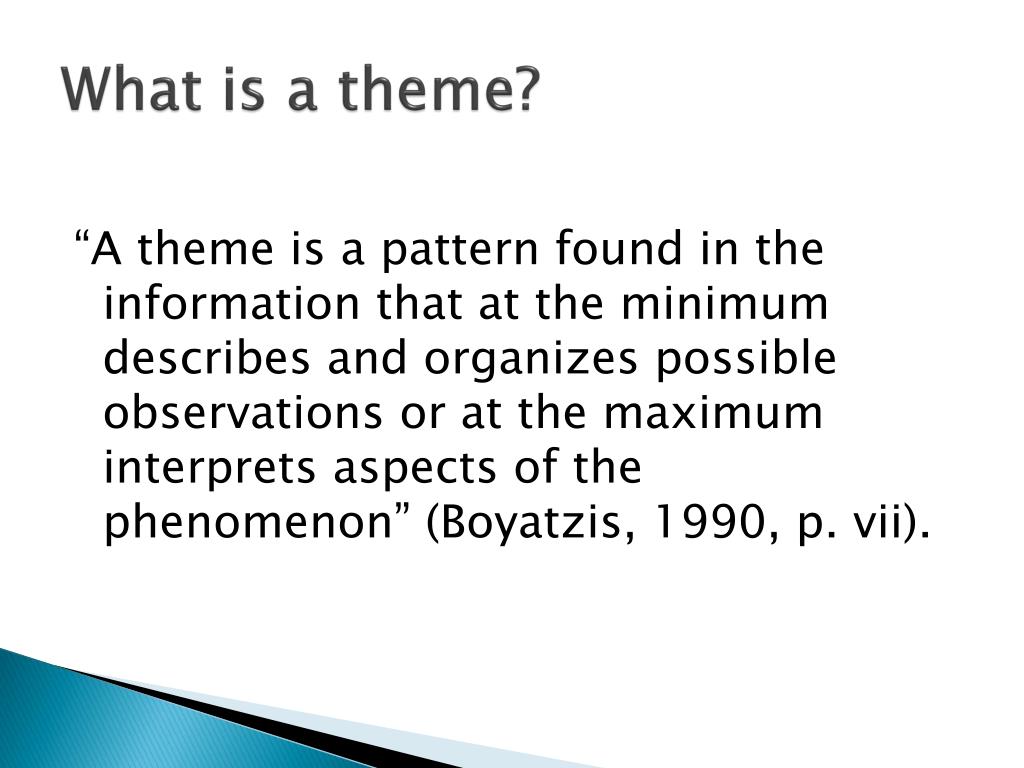 What is a theme?

“A theme is a pattern found in the information that at the minimum describes and organizes possible observations or at the maximum interprets aspects of the phenomenon” (Boyatzis, 1990, p. vii).